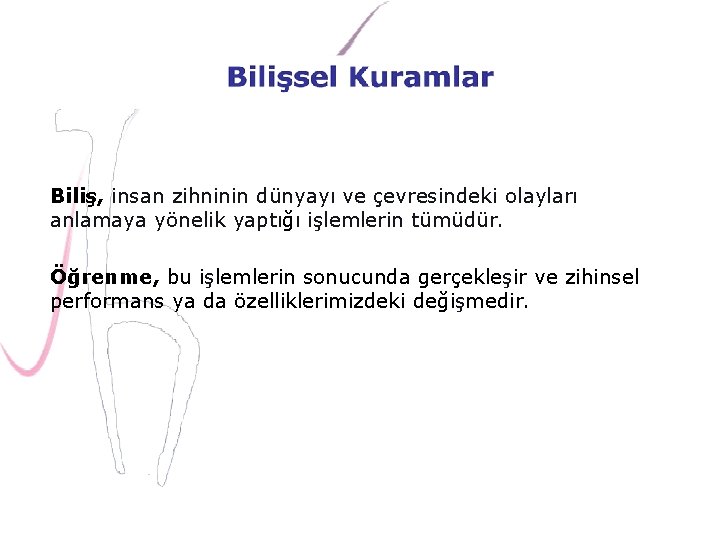 Bilişsel Kuramlar

Biliş, insan zihninin dünyayı ve çevresindeki olayları anlamaya yönelik yaptığı işlemlerin tümüdür.

Öğrenme, bu işlemlerin sonucunda gerçekleşir ve zihinsel performans ya da özelliklerimizdeki değişmedir.